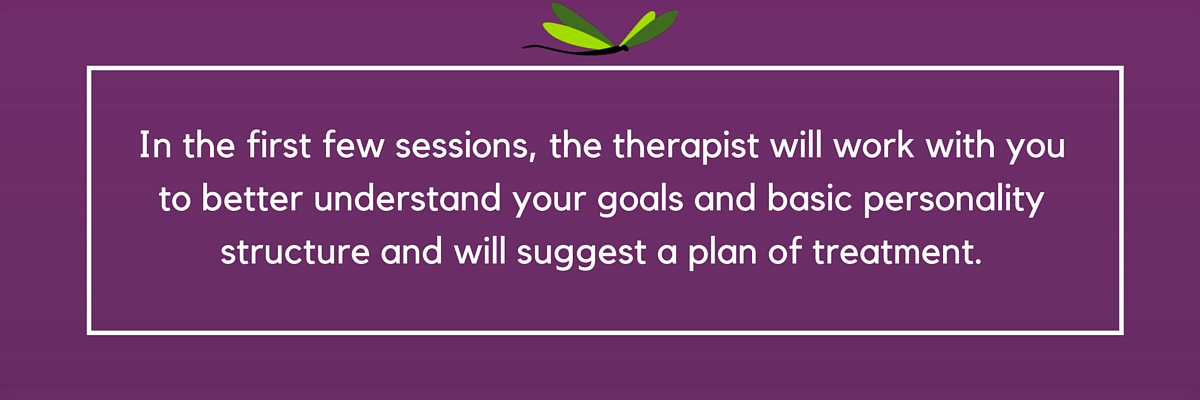 In the first few sessions, the therapist will work with you to better understand your goals and basic personality structure and will suggest a plan of treatment.